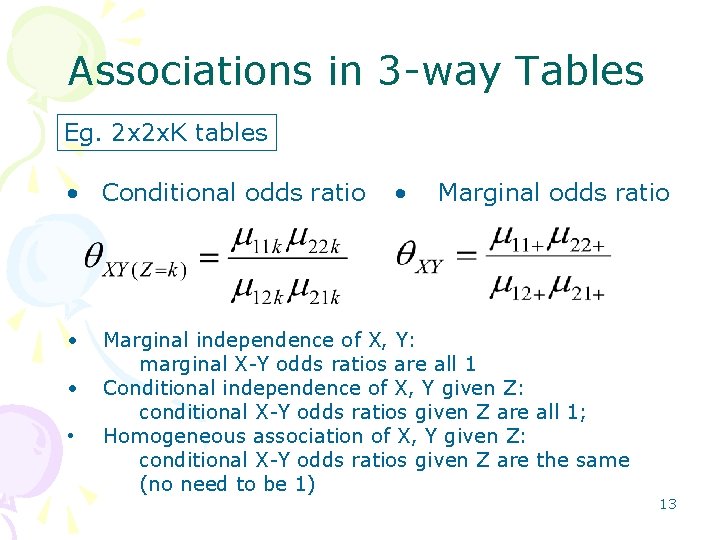 Associations in 3-way Tables

Eg. 2x2xK tables

• Conditional odds ratio

$\theta_{XY(Z=k)} = \frac{\mu_{11k}\mu_{22k}}{\mu_{12k}\mu_{21k}}$

• Marginal odds ratio

$\theta_{XY} = \frac{\mu_{11+}\mu_{22+}}{\mu_{12+}\mu_{21+}}$

• Marginal independence of X, Y:
marginal X-Y odds ratios are all 1
• Conditional independence of X, Y given Z:
conditional X-Y odds ratios given Z are all 1;
• Homogeneous association of X, Y given Z:
conditional X-Y odds ratios given Z are the same
(no need to be 1)

13